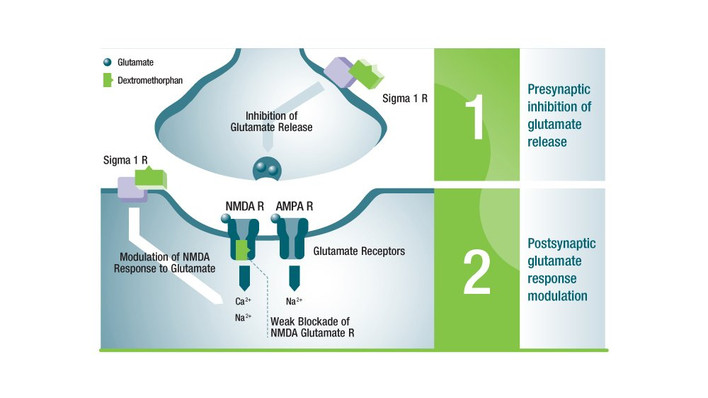 Glutamate
Dextromethorphan

Inhibition of Glutamate Release

Sigma 1 R

1

Presynaptic inhibition of glutamate release

Sigma 1 R

NMDA R

AMPA R

Modulation of NMDA Response to Glutamate

Glutamate Receptors

$Ca^{2+}$
$Na^{2+}$

$Na^{2+}$

Weak Blockade of NMDA Glutamate R

2

Postsynaptic glutamate response modulation